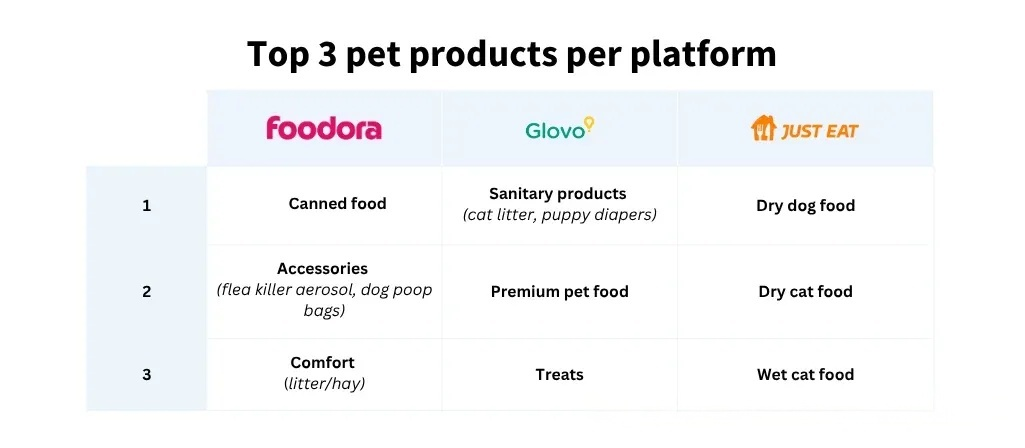 Top 3 pet products per platform

| | foodora | Glovo | JUST EAT |
|---|---|---|---|
| 1 | Canned food | Sanitary products (cat litter, puppy diapers) | Dry dog food |
| 2 | Accessories (flea killer aerosol, dog poop bags) | Premium pet food | Dry cat food |
| 3 | Comfort (litter/hay) | Treats | Wet cat food |